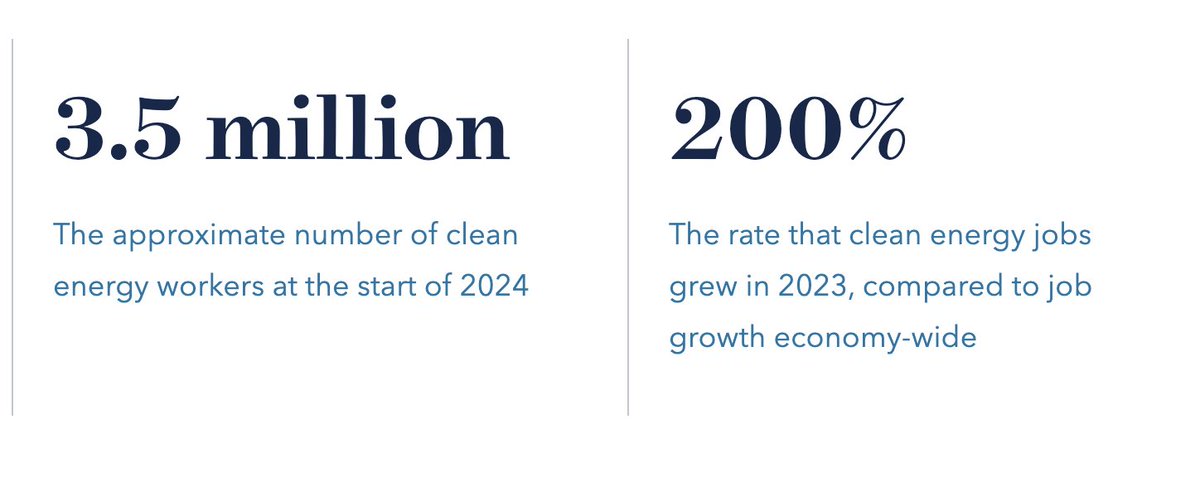 3.5 million

The approximate number of clean energy workers at the start of 2024

200%

The rate that clean energy jobs grew in 2023, compared to job growth economy-wide